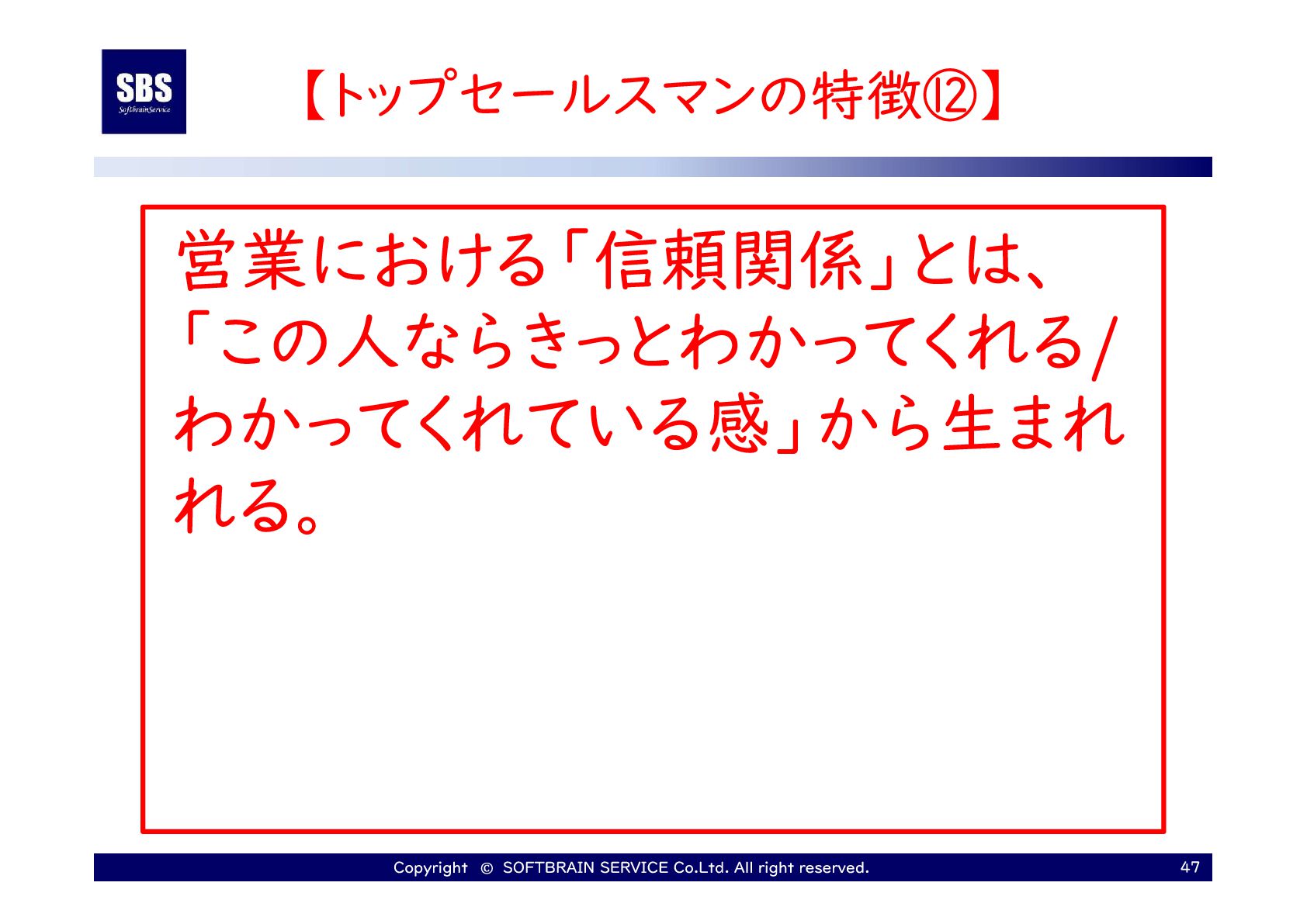 SBS
SoftbrainService

【トップセールスマンの特徴⑫】

営業における「信頼関係」とは、「この人ならきっとわかってくれる/わかってくれている感」から生まれれる。

Copyright © SOFTBRAIN SERVICE Co.Ltd. All right reserved.

47